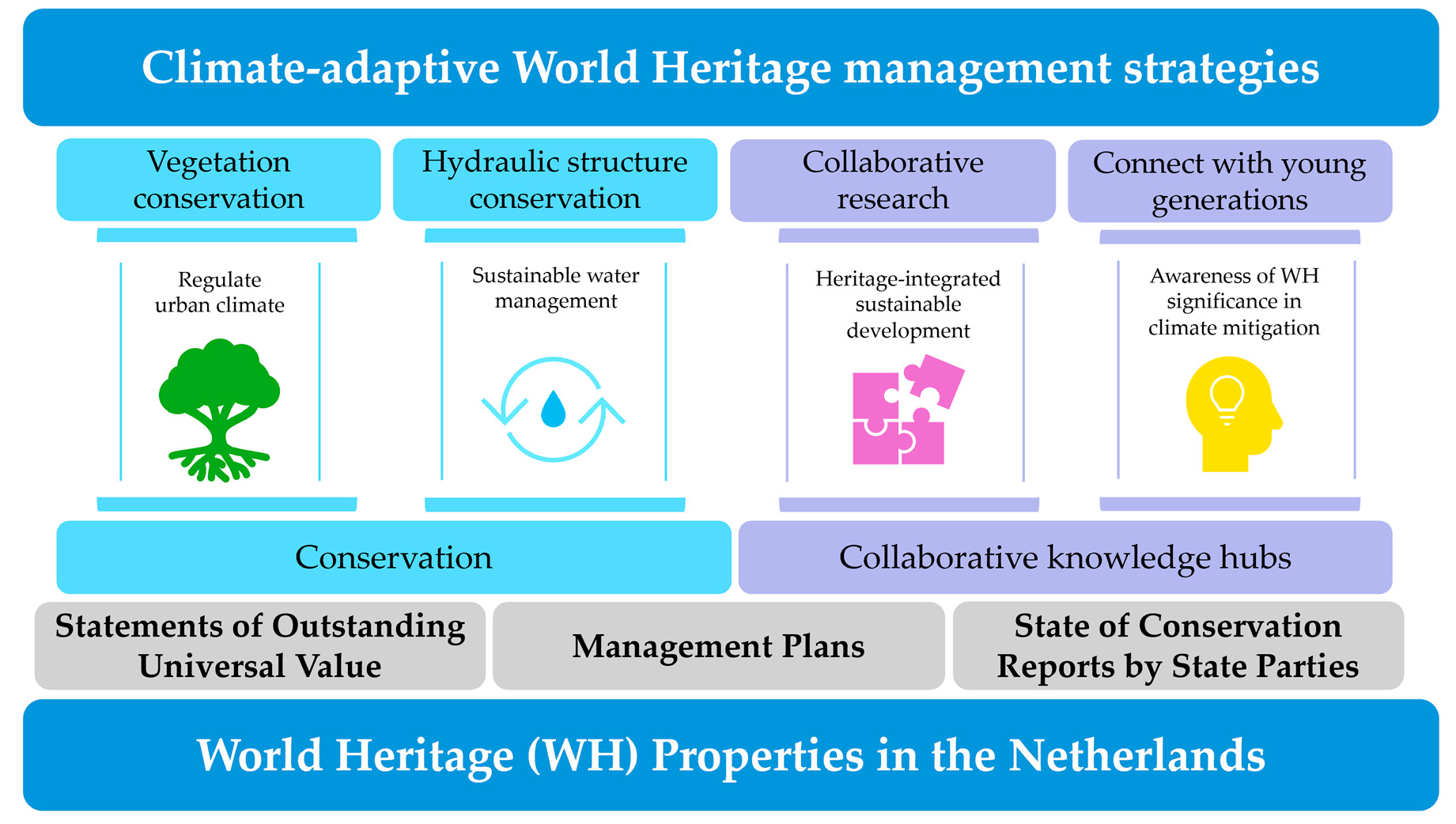 Climate-adaptive World Heritage management strategies

Vegetation conservation

Hydraulic structure conservation

Collaborative research

Connect with young generations

Regulate urban climate

Sustainable water management

Heritage-integrated sustainable development

Awareness of WH significance in climate mitigation

Conservation

Collaborative knowledge hubs

Statements of Outstanding Universal Value

Management Plans

State of Conservation Reports by State Parties

World Heritage (WH) Properties in the Netherlands